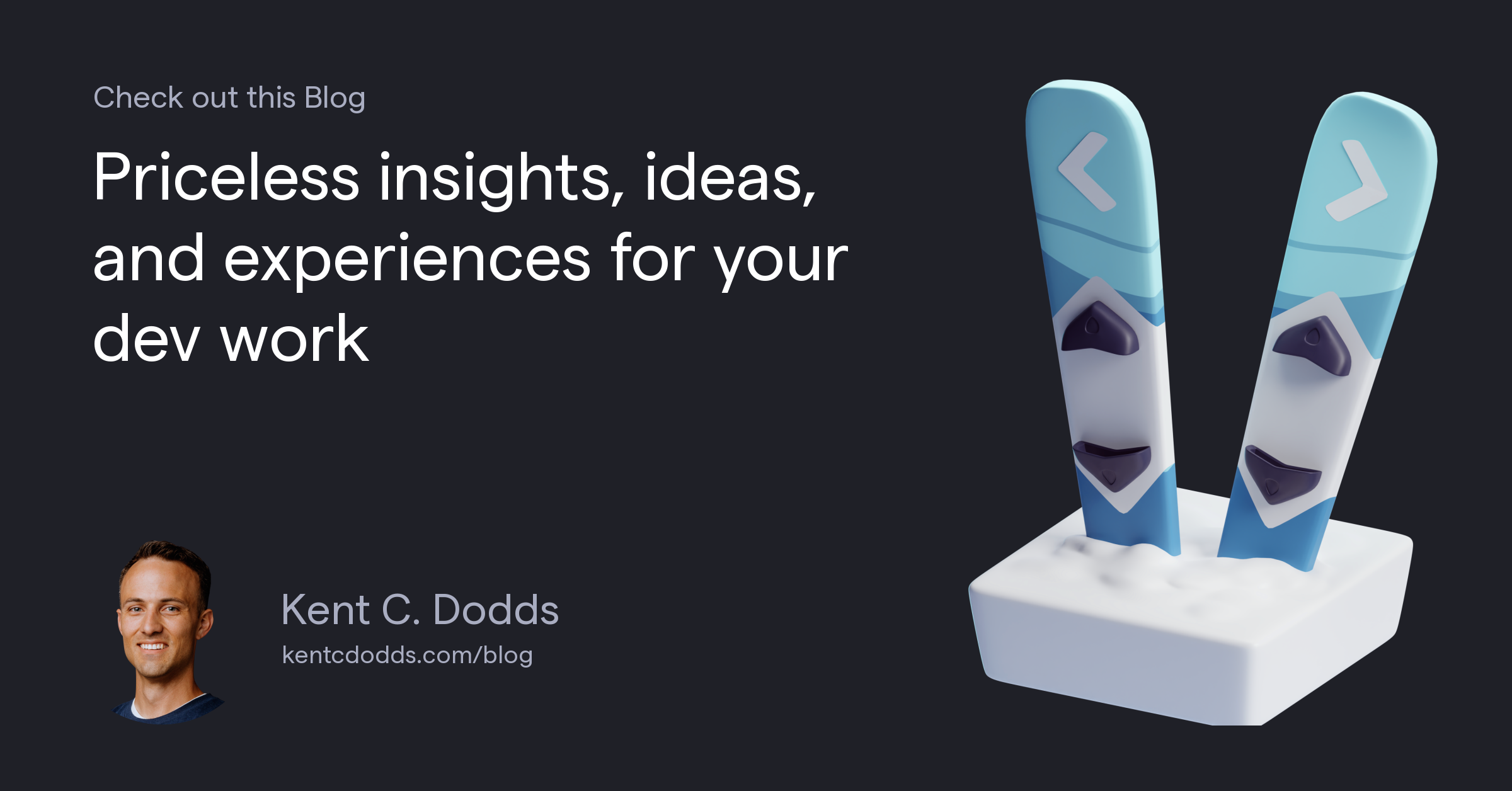 Check out this Blog

Priceless insights, ideas, and experiences for your dev work

Kent C. Dodds
kentcdodds.com/blog